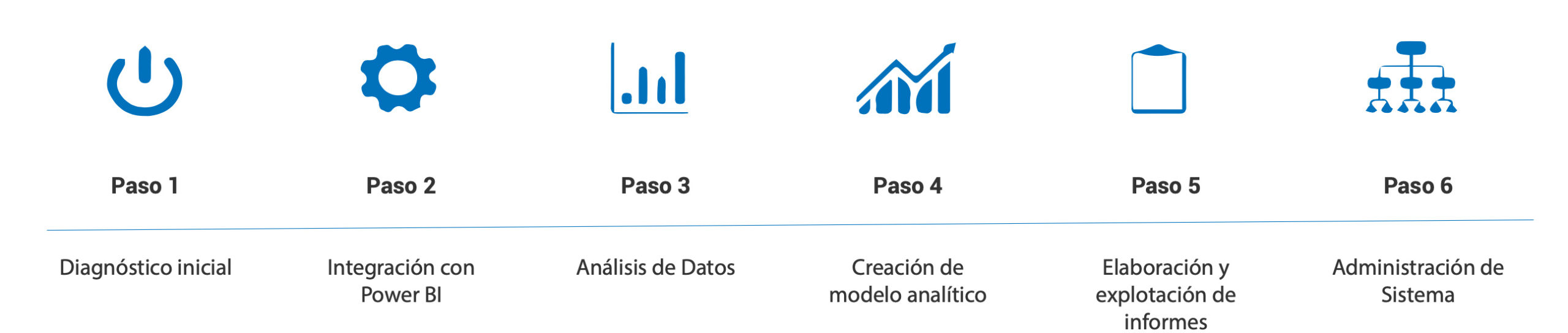 Paso 1

Diagnóstico inicial

Paso 2

Integración con Power BI

Paso 3

Análisis de Datos

Paso 4

Creación de modelo analítico

Paso 5

Elaboración y explotación de informes

Paso 6

Administración de Sistema